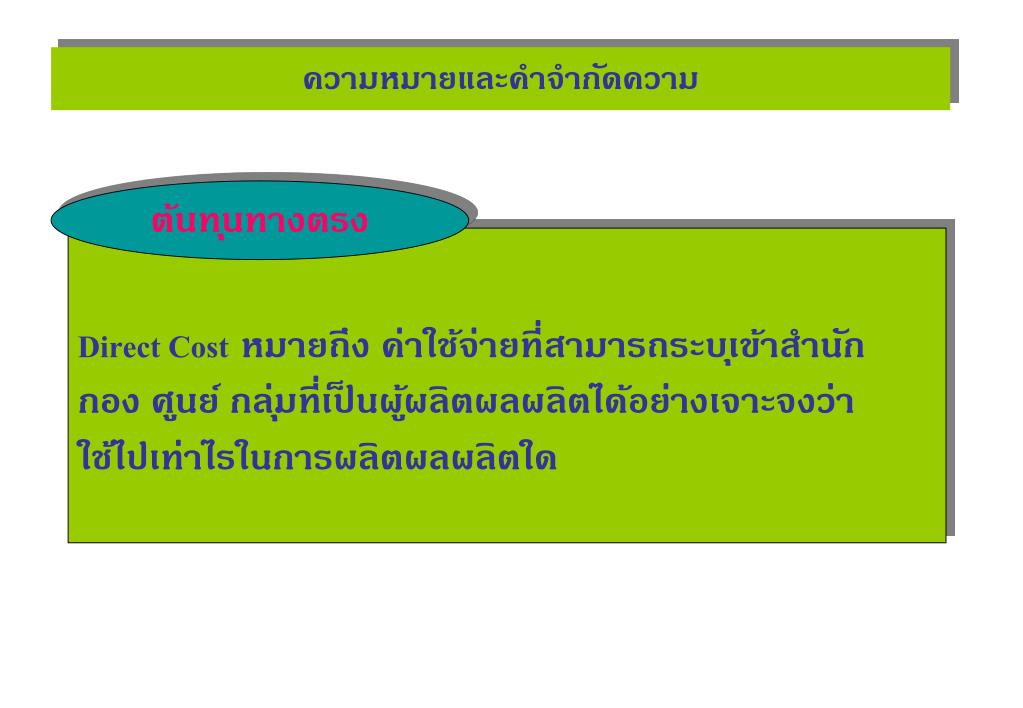 ความหมายและคำจำกัดความ

ต้นทุนทางตรง

Direct Cost หมายถึง ค่าใช้จ่ายที่สามารถระบุเข้าสำนัก กอง ศูนย์ กลุ่มที่เป็นผู้ผลิตผลผลิตได้อย่างเจาะจงว่า ใช้ไปเท่าไรในการผลิตผลผลิตใด